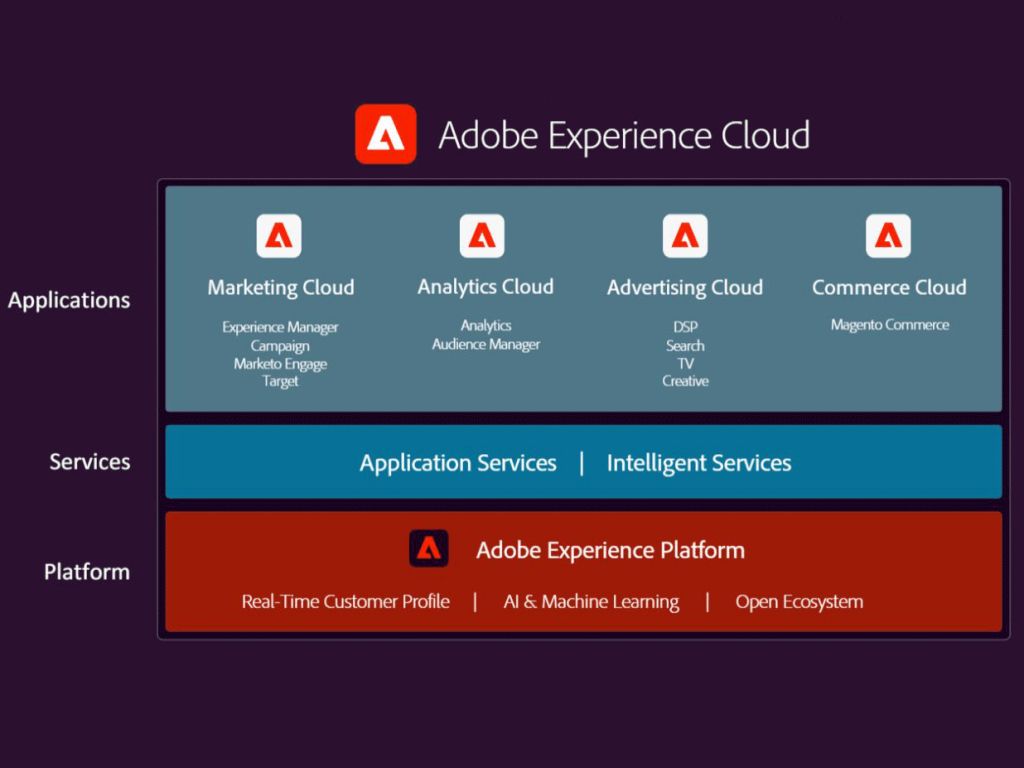 Adobe Experience Cloud

Applications

Marketing Cloud
Experience Manager
Campaign
Marketo Engage
Target

Analytics Cloud
Analytics
Audience Manager

Advertising Cloud
DSP
Search
TV
Creative

Commerce Cloud
Magento Commerce

Services

Application Services | Intelligent Services

Platform

Adobe Experience Platform

Real-Time Customer Profile | AI & Machine Learning | Open Ecosystem